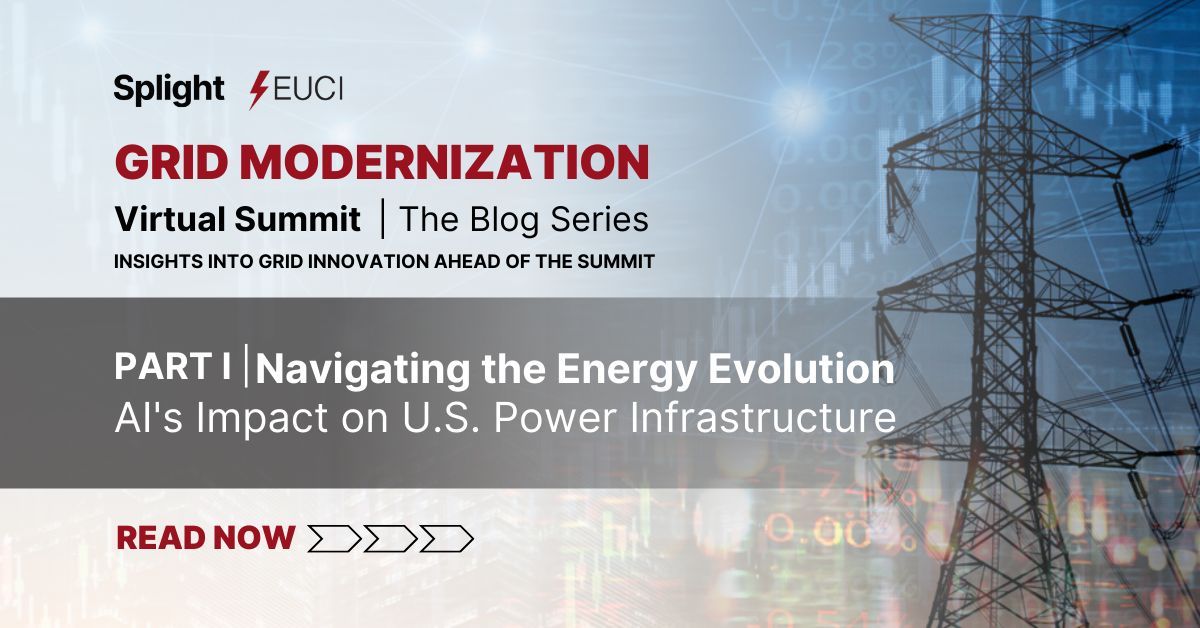 Splight EUCI

GRID MODERNIZATION

Virtual Summit | The Blog Series

INSIGHTS INTO GRID INNOVATION AHEAD OF THE SUMMIT

PART I | Navigating the Energy Evolution

AI's Impact on U.S. Power Infrastructure

READ NOW